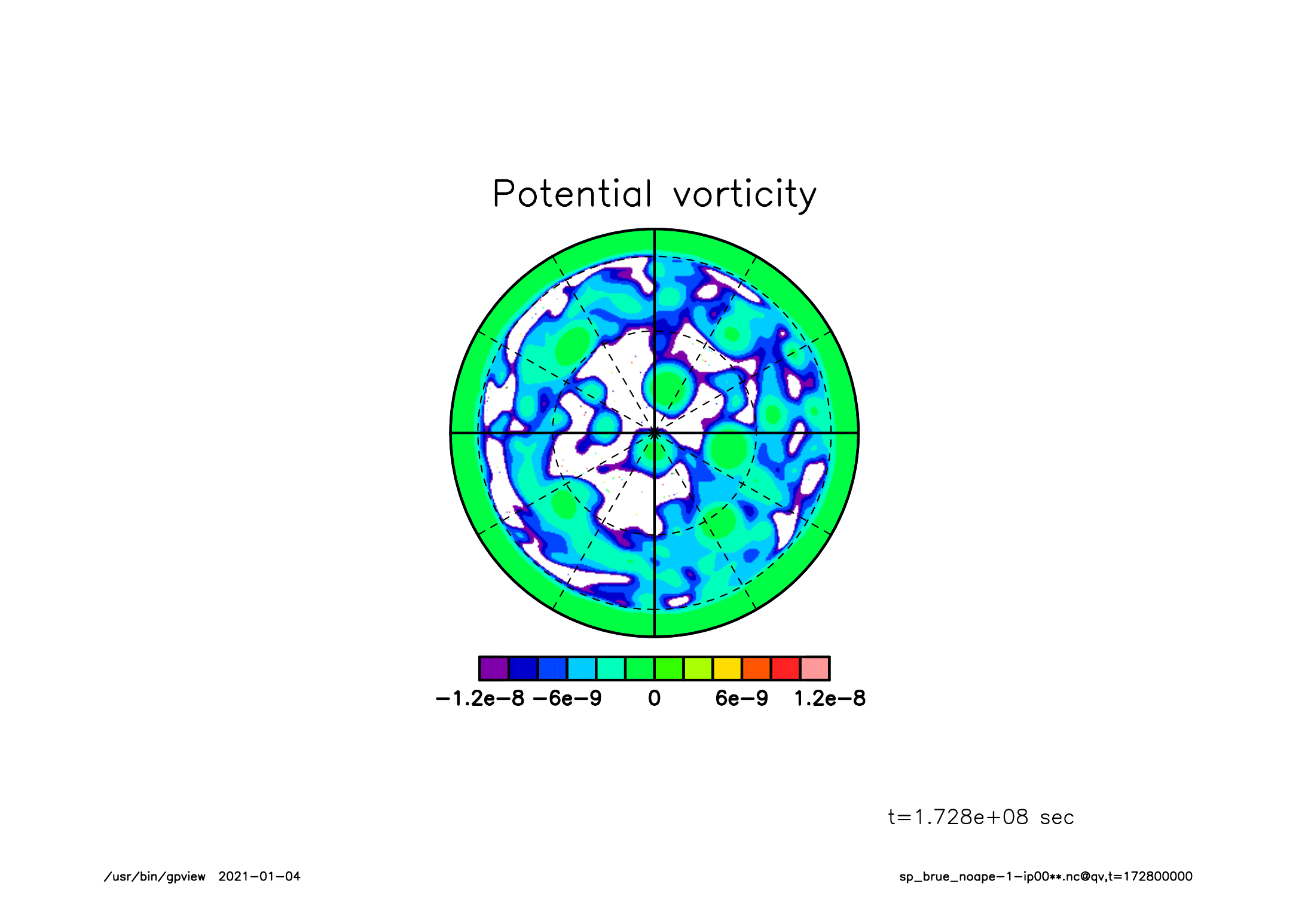 Potential vorticity

−1.2e−8 −6e−9 0 6e−9 1.2e−8

t=1.728e+08 sec

/usr/bin/gpview 2021−01−04

sp_brue_noape−1−ip00**.nc@qv,t=172800000